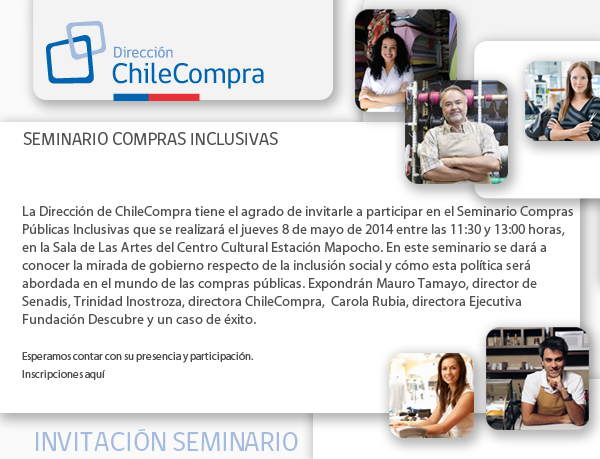 Dirección
ChileCompra

SEMINARIO COMPRAS INCLUSIVAS

La Dirección de ChileCompra tiene el agrado de invitarle a participar en el Seminario Compras Públicas Inclusivas que se realizará el jueves 8 de mayo de 2014 entre las 11:30 y 13:00 horas, en la Sala de Las Artes del Centro Cultural Estación Mapocho. En este seminario se dará a conocer la mirada de gobierno respecto de la inclusión social y cómo esta política será abordada en el mundo de las compras públicas. Expondrán Mauro Tamayo, director de Senadis, Trinidad Inostroza, directora ChileCompra, Carola Rubia, directora Ejecutiva Fundación Descubre y un caso de éxito.

Esperamos contar con su presencia y participación.
Inscripciones aquí

INVITACIÓN SEMINARIO